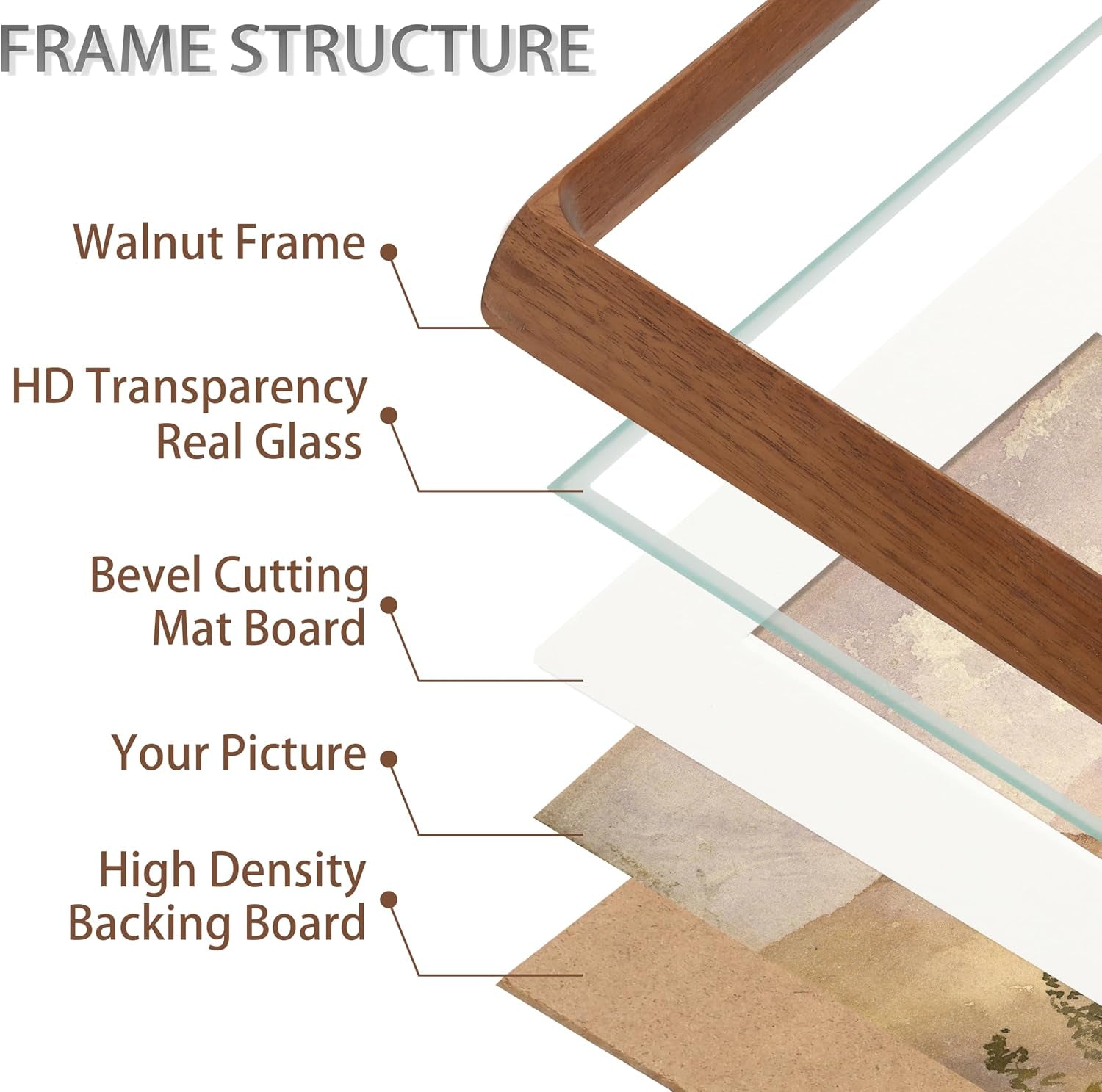 FRAME STRUCTURE

Walnut Frame

HD Transparency Real Glass

Bevel Cutting Mat Board

Your Picture

High Density Backing Board